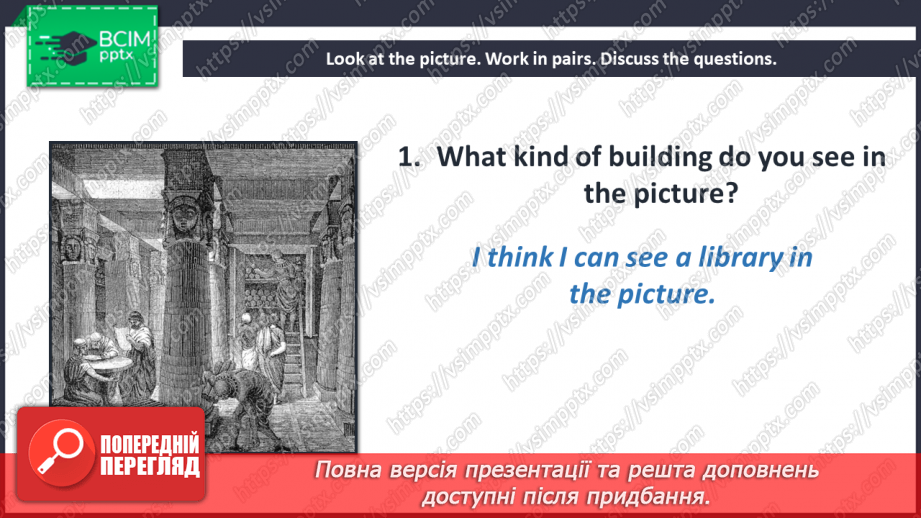 ВСІМ pptx

Look at the picture. Work in pairs. Discuss the questions.

1. What kind of building do you see in the picture?

I think I can see a library in the picture.

ПОПЕРЕДНІЙ ПЕРЕГЛЯД

Повна версія презентації та решта доповнень доступні після придбання.

https://vsimpptx.com